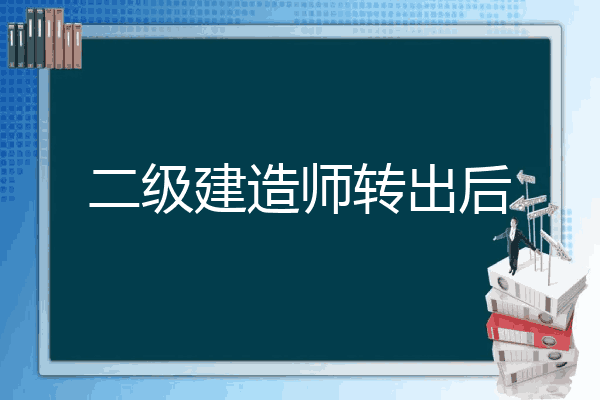 二级建造师转出后